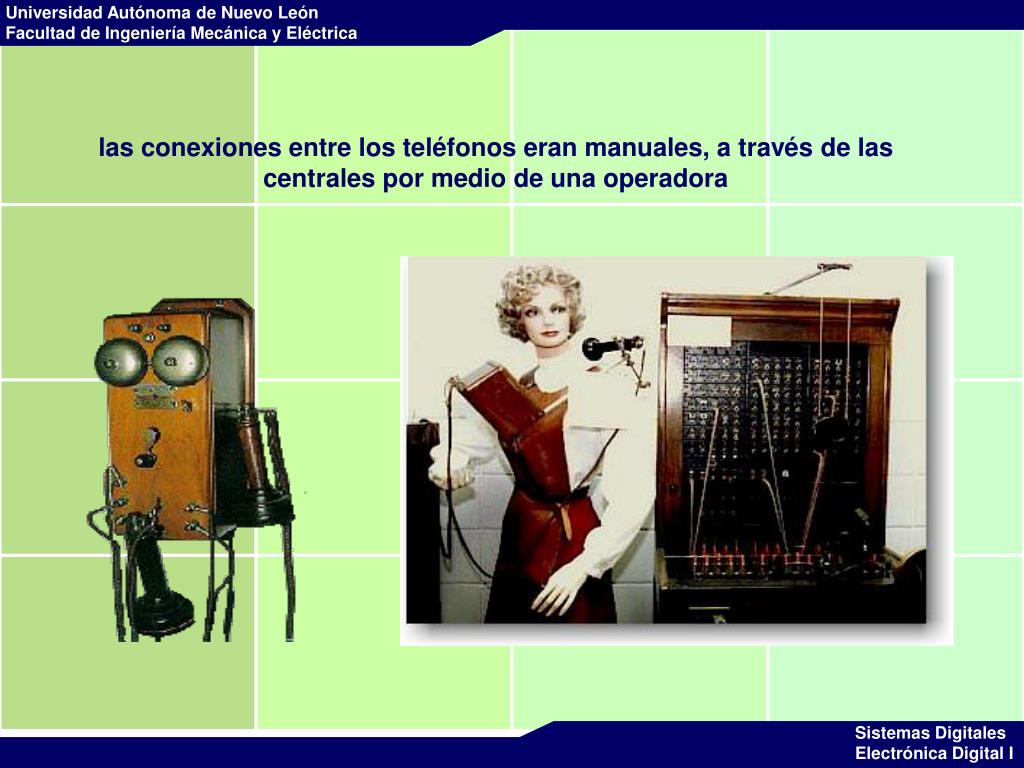 Universidad Autónoma de Nuevo León
Facultad de Ingeniería Mecánica y Eléctrica

las conexiones entre los teléfonos eran manuales, a través de las centrales por medio de una operadora

Sistemas Digitales
Electrónica Digital I